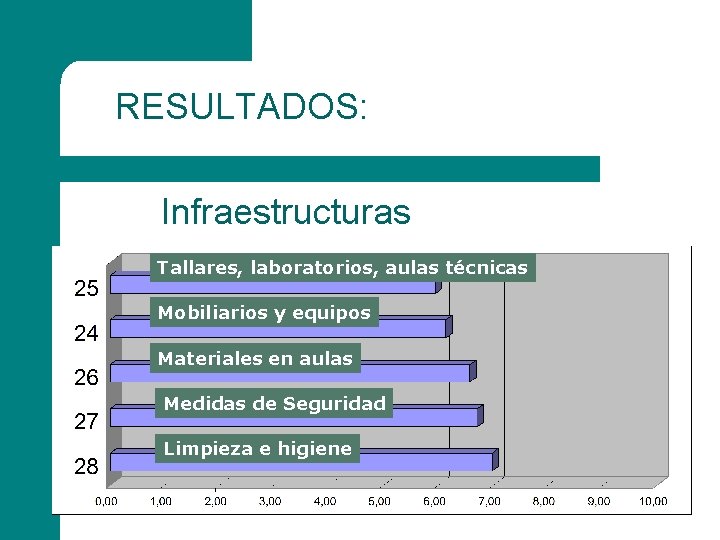 RESULTADOS:

Infraestructuras

25 Tallares, laboratorios, aulas técnicas
24 Mobiliarios y equipos
26 Materiales en aulas
27 Medidas de Seguridad
28 Limpieza e higiene

0,00 1,00 2,00 3,00 4,00 5,00 6,00 7,00 8,00 9,00 10,00